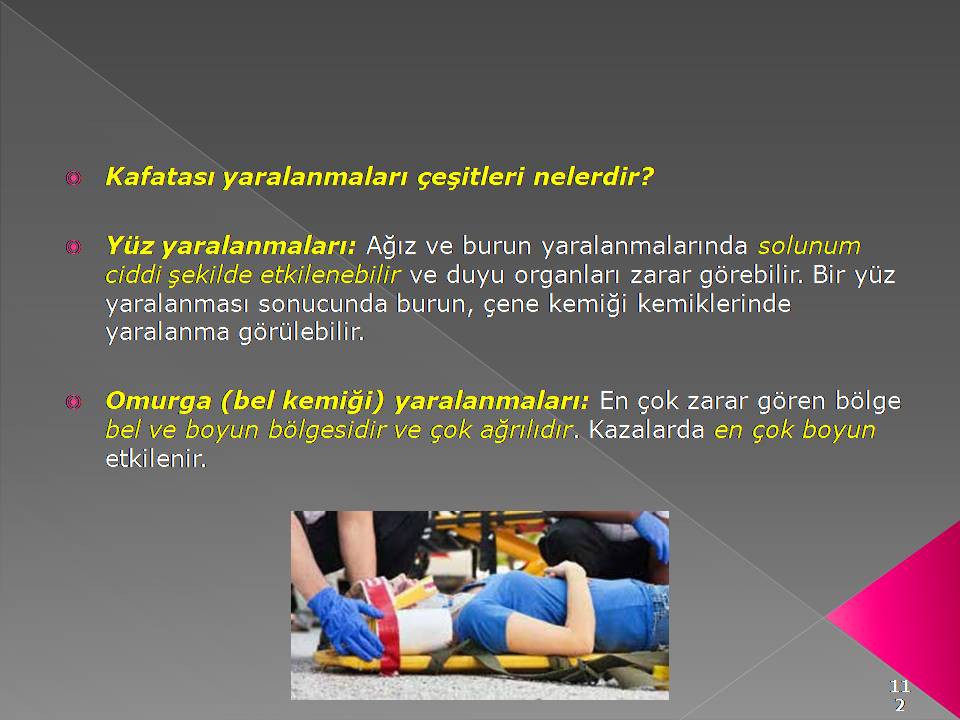 Kafatası yaralanmaları çeşitleri nelerdir?

Yüz yaralanmaları: Ağız ve burun yaralanmalarında solunum ciddi şekilde etkilenebilir ve duyu organları zarar görebilir. Bir yüz yaralanması sonucunda burun, çene kemiği kemiklerinde yaralanma görülebilir.

Omurga (bel kemiği) yaralanmaları: En çok zarar gören bölge bel ve boyun bölgesidir ve çok ağrılıdır. Kazalarda en çok boyun etkilenir.

112